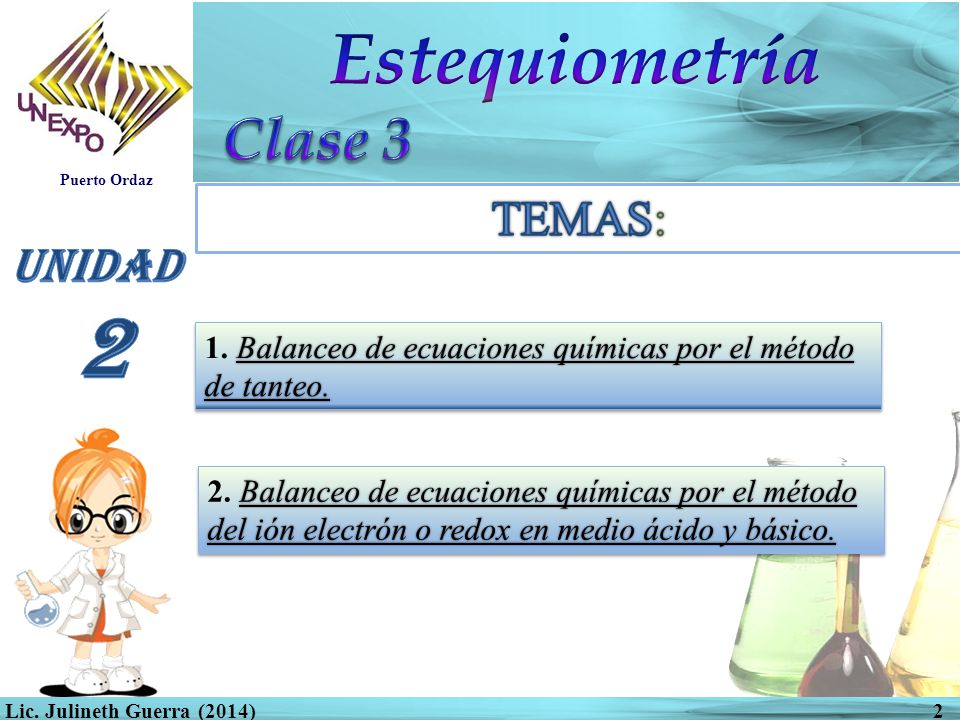 UNEXPO
Puerto Ordaz

Estequiometría

Clase 3

TEMAS:

UNIDAD
2

1. Balanceo de ecuaciones químicas por el método de tanteo.

2. Balanceo de ecuaciones químicas por el método del ión electrón o redox en medio ácido y básico.

Lic. Julineth Guerra (2014)

2